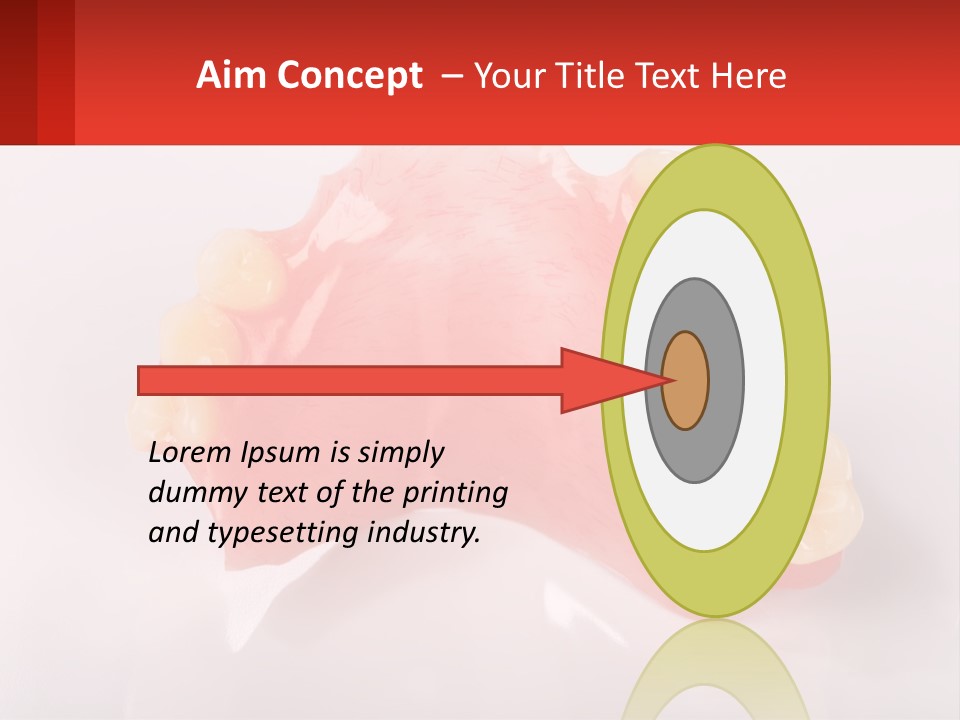 Aim Concept – Your Title Text Here

Lorem Ipsum is simply dummy text of the printing and typesetting industry.